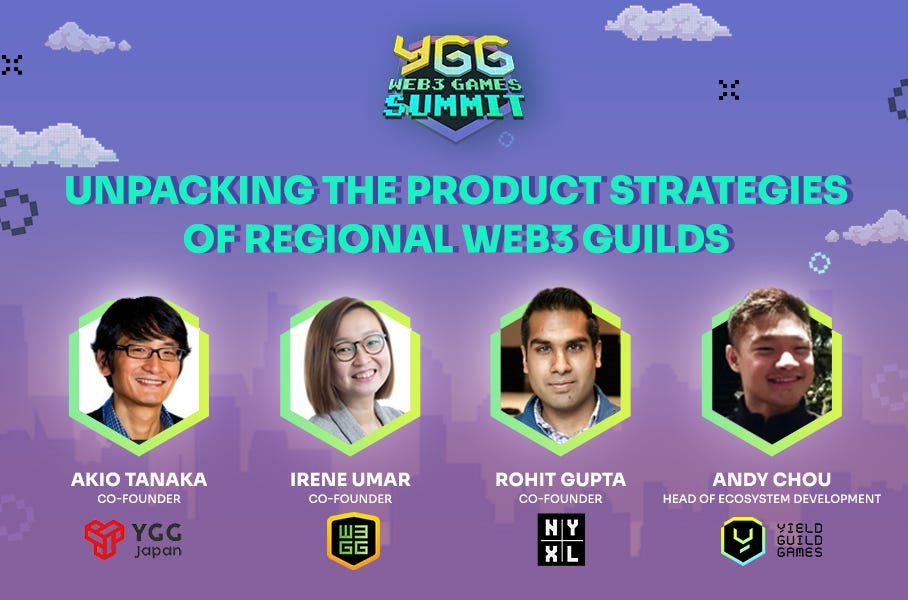 YGG WEB3 GAMES SUMMIT

UNPACKING THE PRODUCT STRATEGIES OF REGIONAL WEB3 GUILDS

AKIO TANAKA
CO-FOUNDER
YGG Japan

IRENE UMAR
CO-FOUNDER
W3GG

ROHIT GUPTA
CO-FOUNDER
NYXL

ANDY CHOU
HEAD OF ECOSYSTEM DEVELOPMENT
YIELD GUILD GAMES